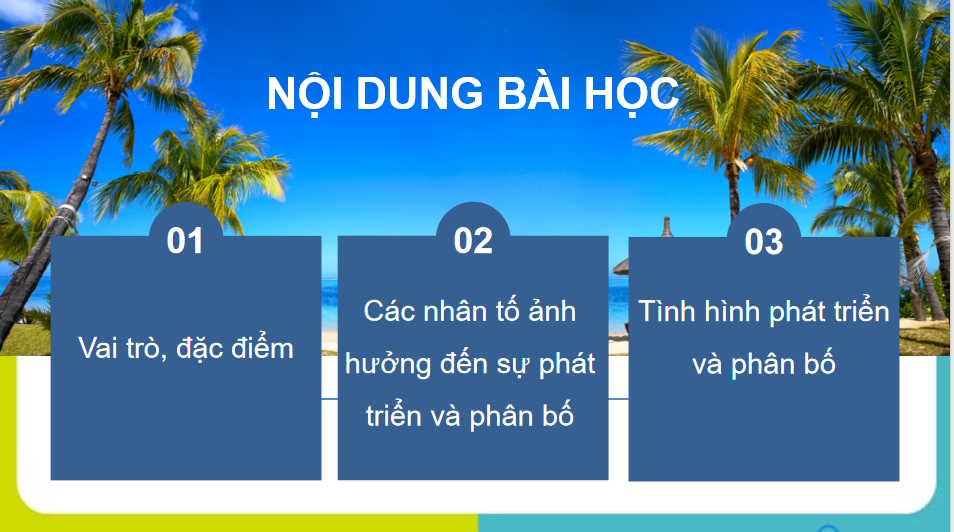 NỘI DUNG BÀI HỌC

01

Vai trò, đặc điểm

02

Các nhân tố ảnh hưởng đến sự phát triển và phân bố

03

Tình hình phát triển và phân bố